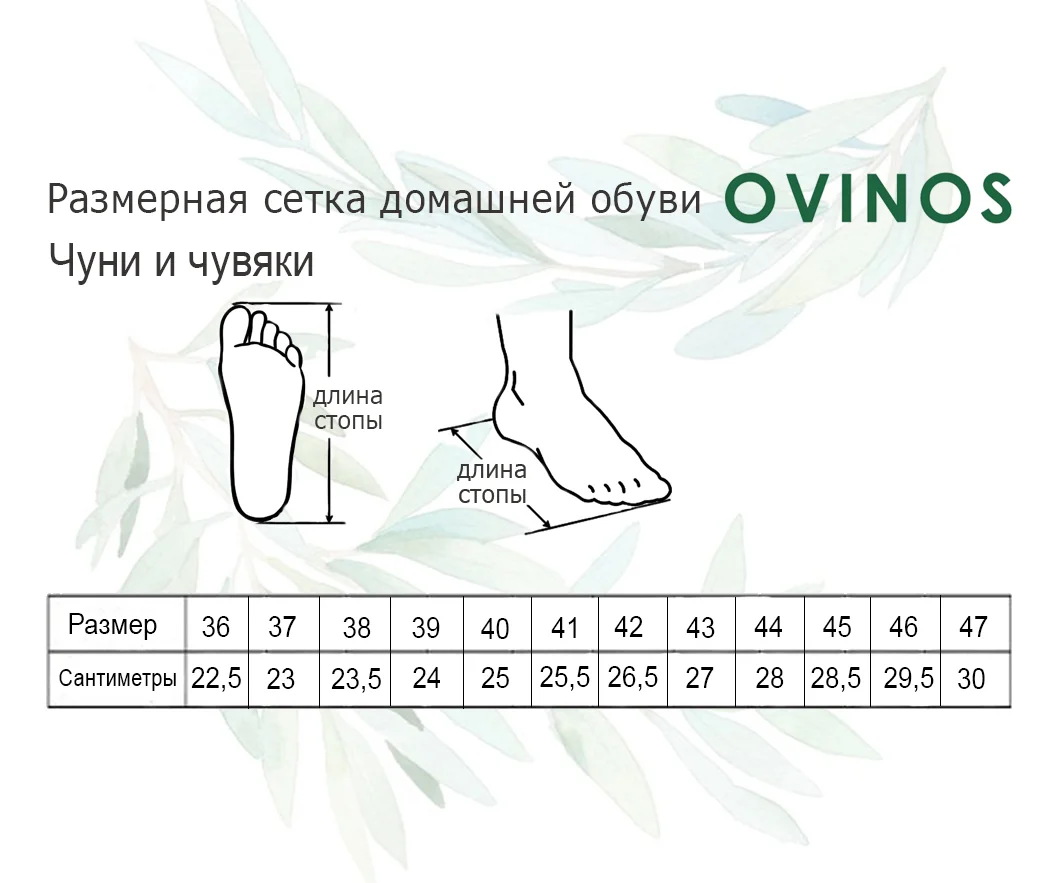 Размерная сетка домашней обуви OVINOS

Чуни и чувяки

длина стопы

длина стопы

| Размер | 36 | 37 | 38 | 39 | 40 | 41 | 42 | 43 | 44 | 45 | 46 | 47 |
|---|---|---|---|---|---|---|---|---|---|---|---|---|
| Сантиметры | 22,5 | 23 | 23,5 | 24 | 25 | 25,5 | 26,5 | 27 | 28 | 28,5 | 29,5 | 30 |